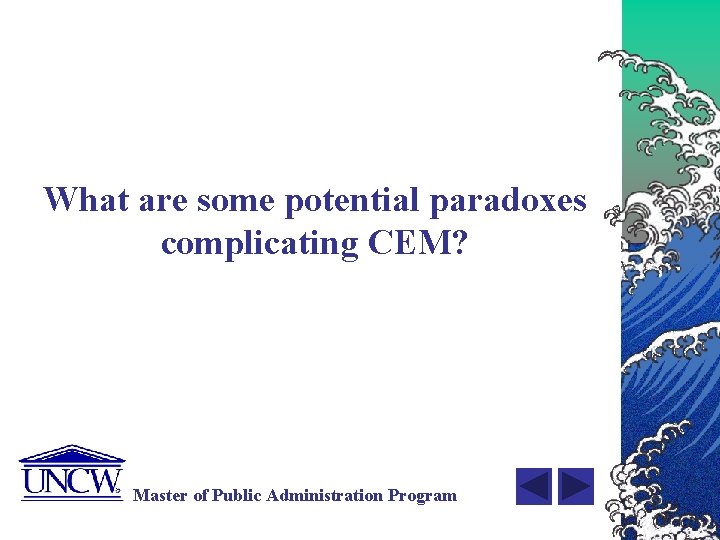 What are some potential paradoxes complicating CEM?

UNCW

Master of Public Administration Program